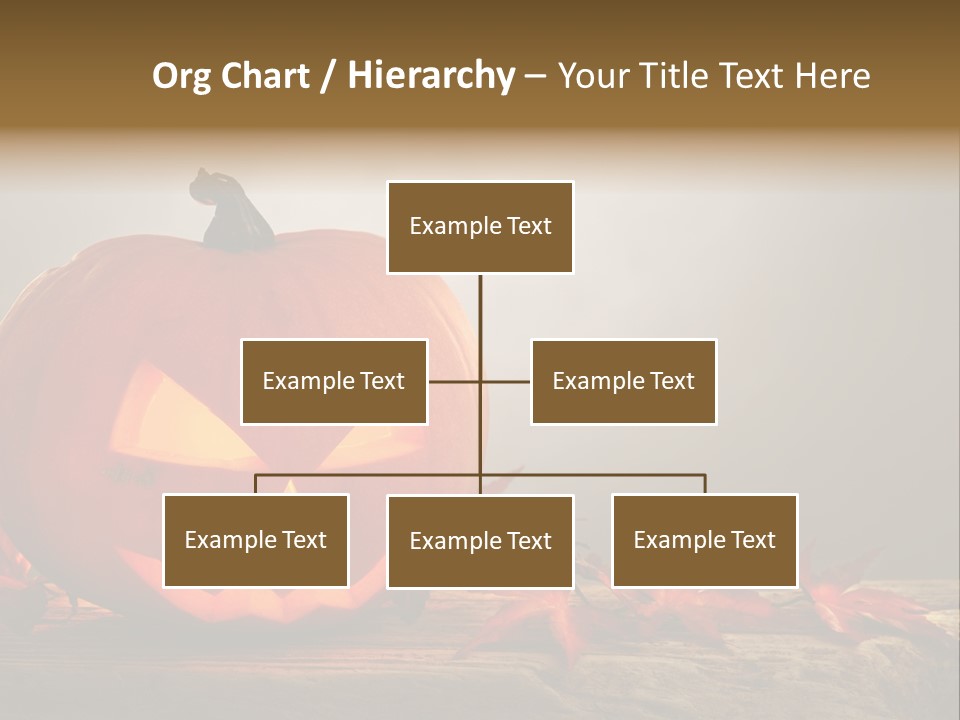 Org Chart / Hierarchy – Your Title Text Here

Example Text

Example Text

Example Text

Example Text

Example Text

Example Text